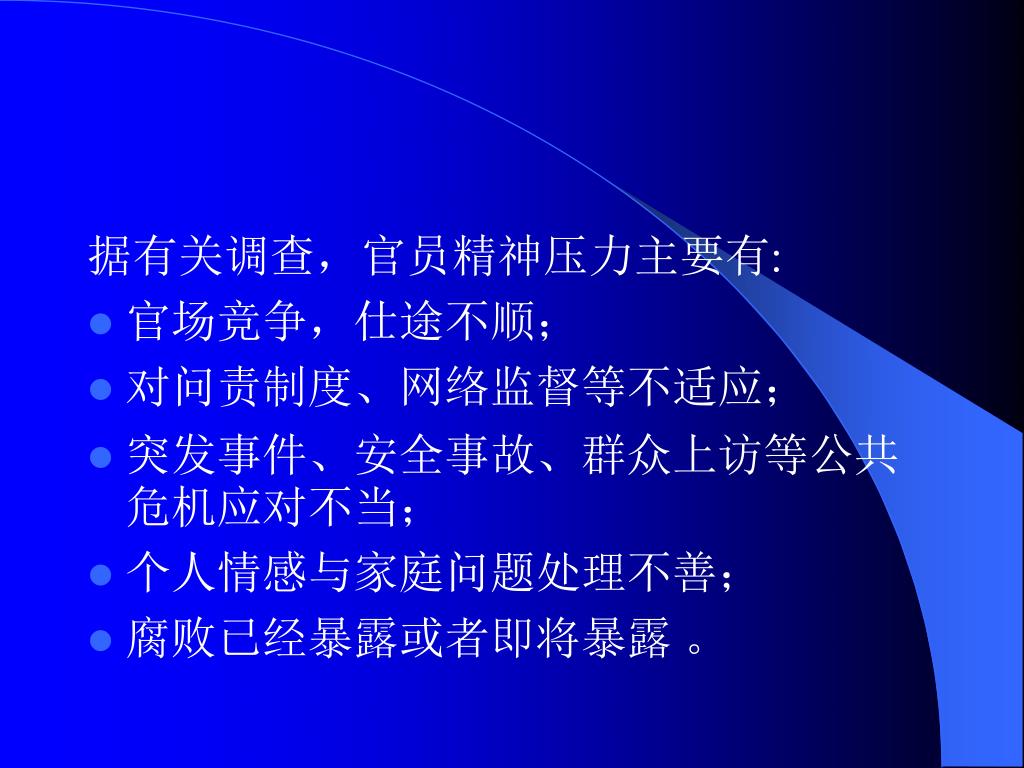 据有关调查，官员精神压力主要有:

- 官场竞争，仕途不顺；
- 对问责制度、网络监督等不适应；
- 突发事件、安全事故、群众上访等公共危机应对不当；
- 个人情感与家庭问题处理不善；
- 腐败已经暴露或者即将暴露 。